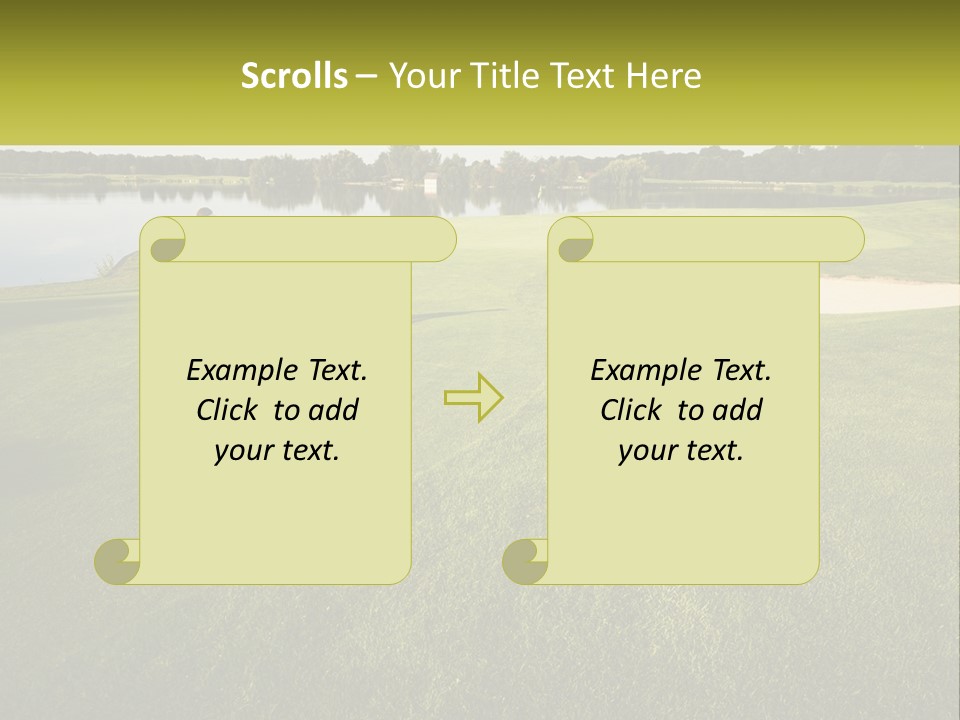 Scrolls – Your Title Text Here

Example Text. Click to add your text.

Example Text. Click to add your text.